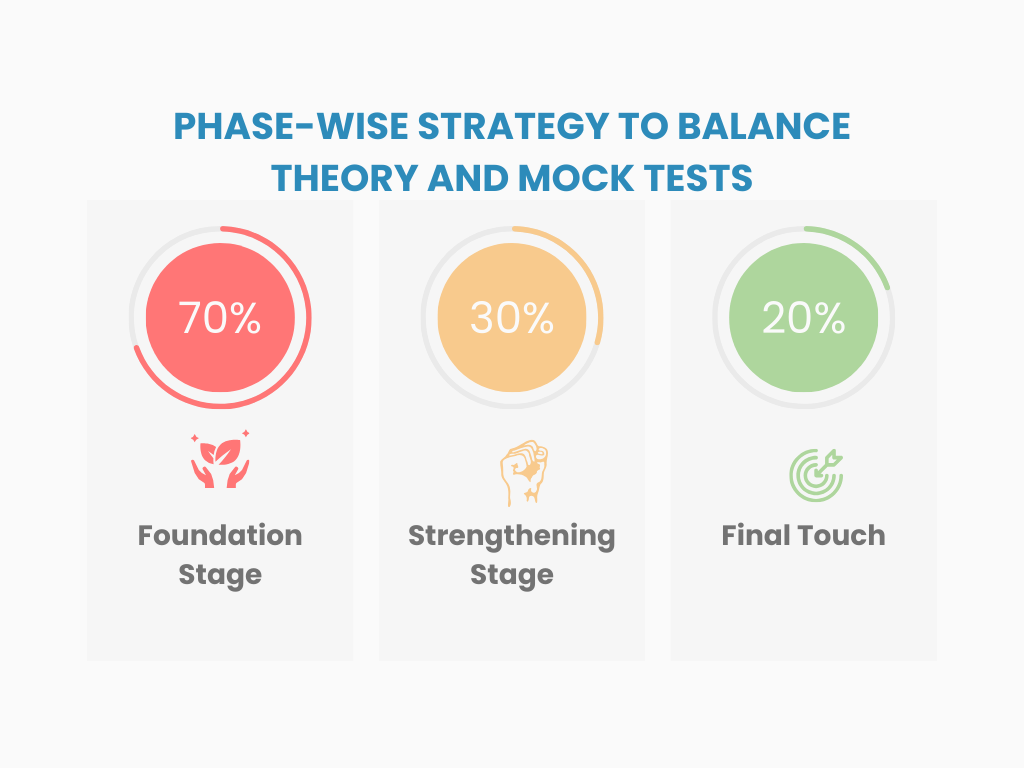 PHASE-WISE STRATEGY TO BALANCE THEORY AND MOCK TESTS

70%

Foundation Stage

30%

Strengthening Stage

20%

Final Touch